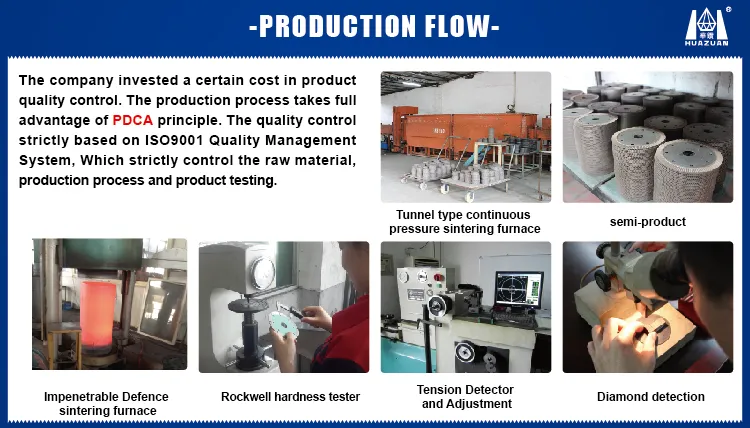 -PRODUCTION FLOW-

华钻
HUAZUAN

The company invested a certain cost in product quality control. The production process takes full advantage of PDCA principle. The quality control strictly based on ISO9001 Quality Management System, Which strictly control the raw material, production process and product testing.

Tunnel type continuous pressure sintering furnace

semi-product

Impenetrable Defence sintering furnace

Rockwell hardness tester

Tension Detector and Adjustment

Diamond detection